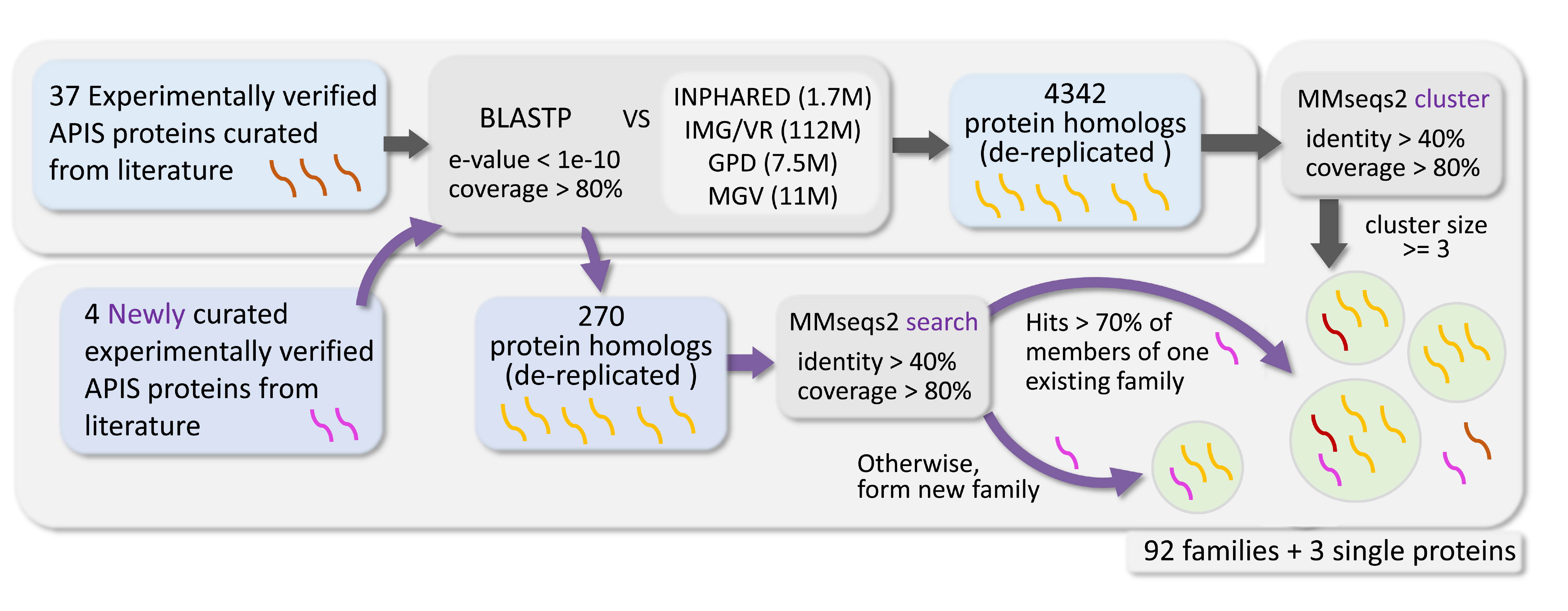 37 Experimentally verified APIS proteins curated from literature

BLASTP

e-value < 1e-10
coverage > 80%

VS

INPHARED (1.7M)
IMG/VR (112M)
GPD (7.5M)
MGV (11M)

4342
protein homologs
(de-replicated )

MMseqs2 cluster

identity > 40%
coverage > 80%

cluster size
>= 3

4 Newly curated experimentally verified APIS proteins from literature

270
protein homologs
(de-replicated )

MMseqs2 search

identity > 40%
coverage > 80%

Hits > 70% of members of one existing family

Otherwise,
form new family

92 families + 3 single proteins